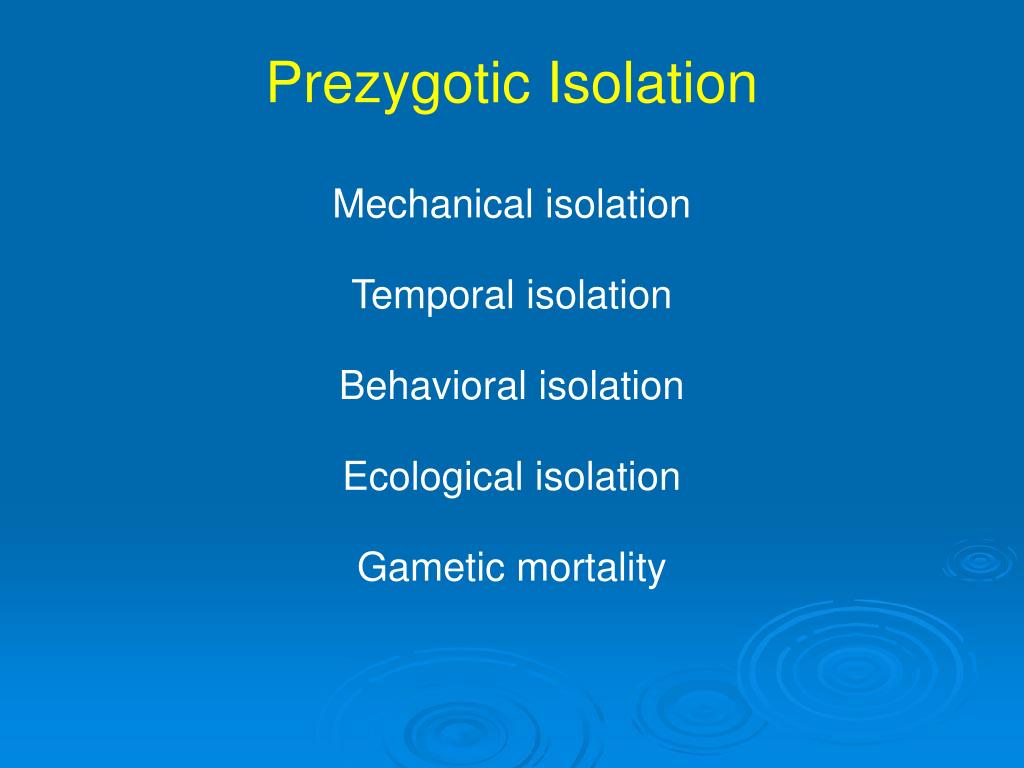 Prezygotic Isolation

Mechanical isolation

Temporal isolation

Behavioral isolation

Ecological isolation

Gametic mortality